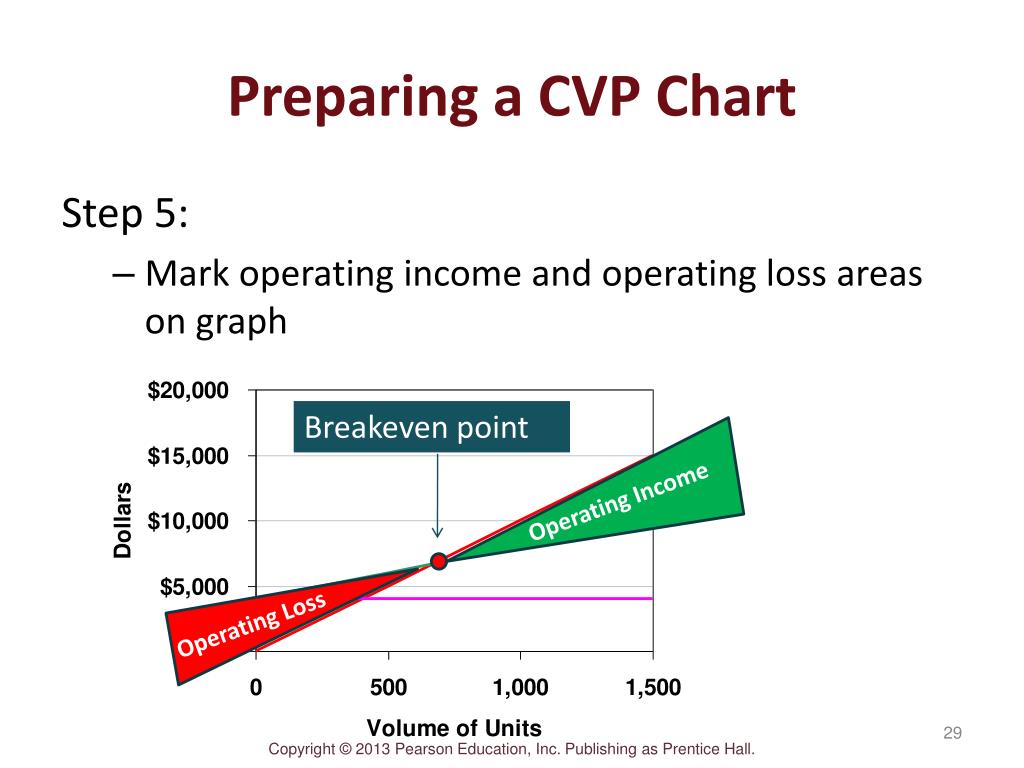 Preparing a CVP Chart

Step 5:

– Mark operating income and operating loss areas on graph

$20,000
$15,000
$10,000
$5,000
Dollars
Breakeven point
Operating Income
Operating Loss
0
500
1,000
1,500
Volume of Units

29

Copyright © 2013 Pearson Education, Inc. Publishing as Prentice Hall.